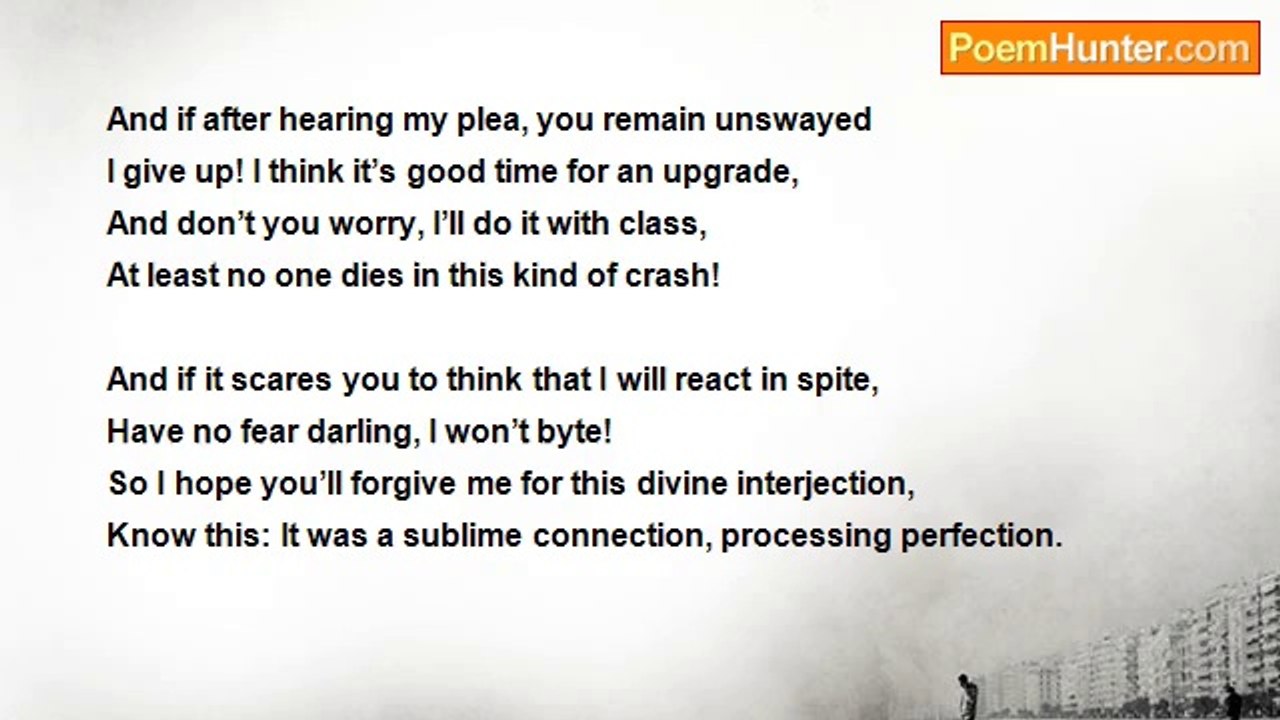 PoemHunter.com

And if after hearing my plea, you remain unswayed
I give up! I think it’s good time for an upgrade,
And don’t you worry, I’ll do it with class,
At least no one dies in this kind of crash!

And if it scares you to think that I will react in spite,
Have no fear darling, I won’t byte!
So I hope you’ll forgive me for this divine interjection,
Know this: It was a sublime connection, processing perfection.